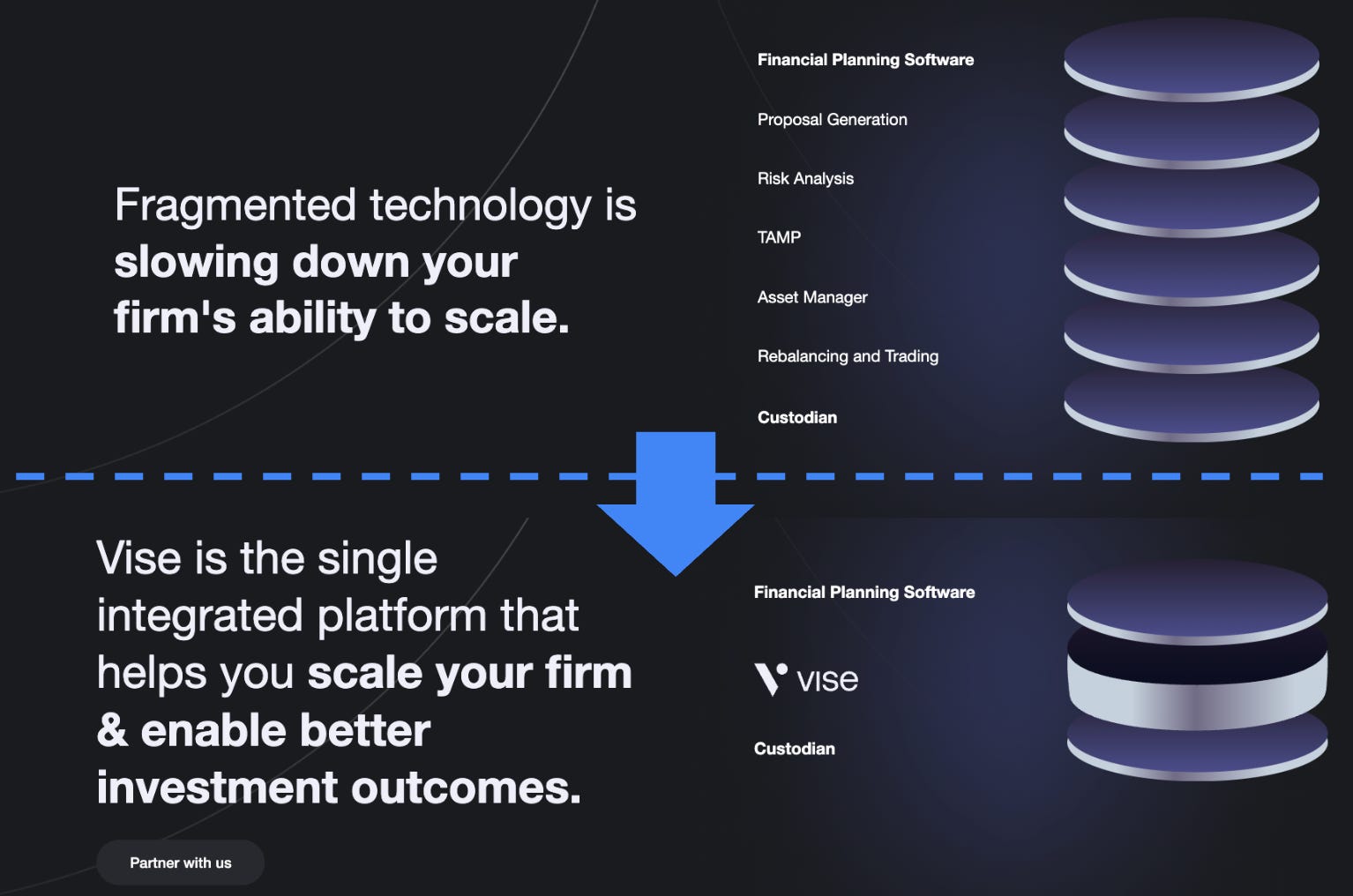 Fragmented technology is slowing down your firm's ability to scale.

Financial Planning Software

Proposal Generation

Risk Analysis

TAMP

Asset Manager

Rebalancing and Trading

Custodian

Vise is the single integrated platform that helps you scale your firm & enable better investment outcomes.

Partner with us

Financial Planning Software

vise

Custodian